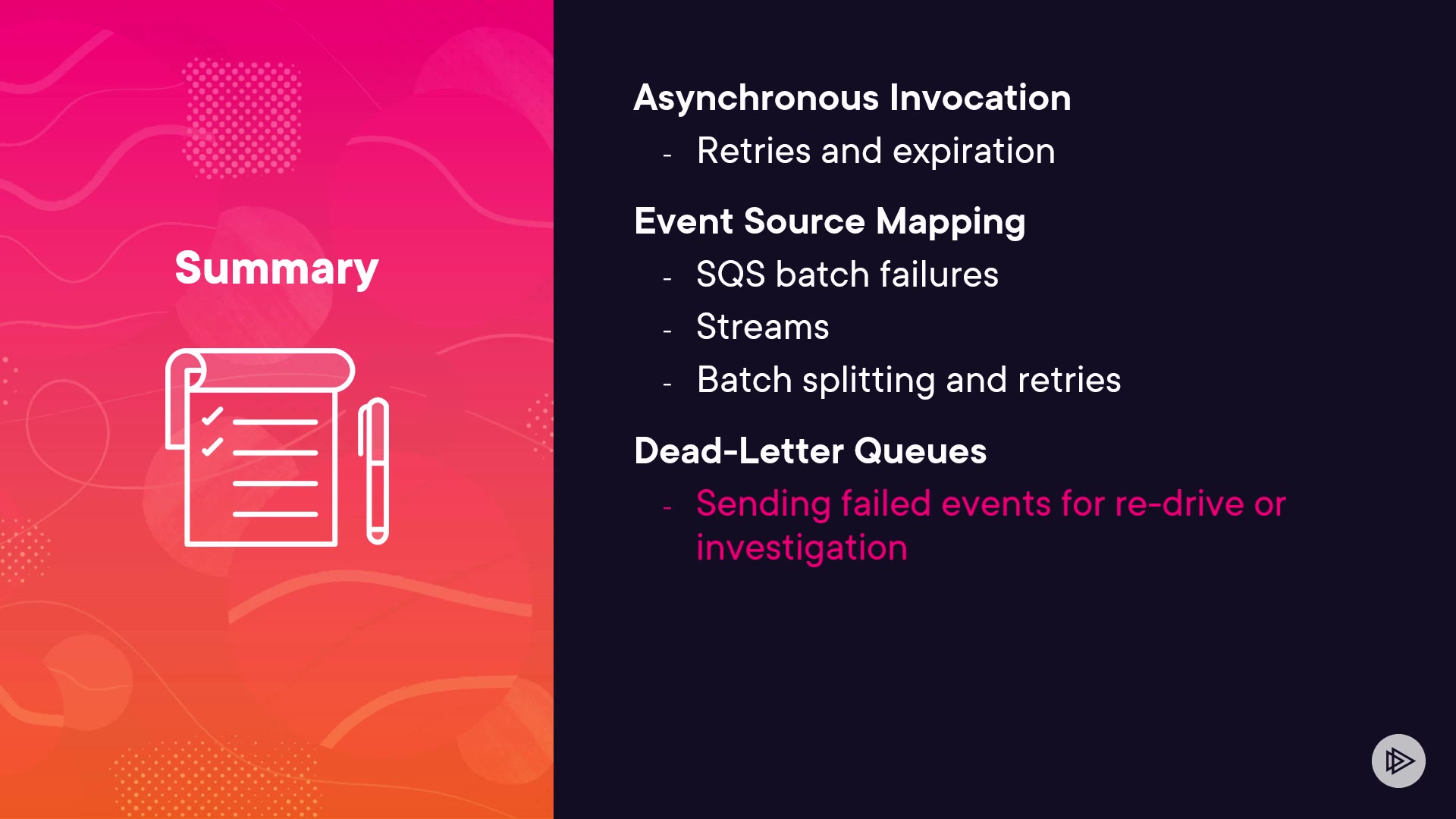 Summary

Asynchronous Invocation

- Retries and expiration

Event Source Mapping

- SQS batch failures
- Streams
- Batch splitting and retries

Dead-Letter Queues

- Sending failed events for re-drive or investigation